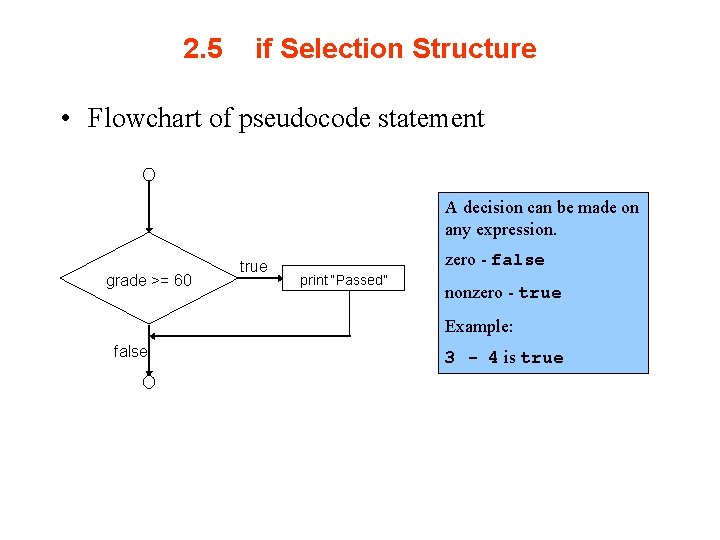 2.5 if Selection Structure

• Flowchart of pseudocode statement

grade >= 60

true

print "Passed"

false

A decision can be made on any expression.

zero - false

nonzero - true

Example:

3 - 4 is true